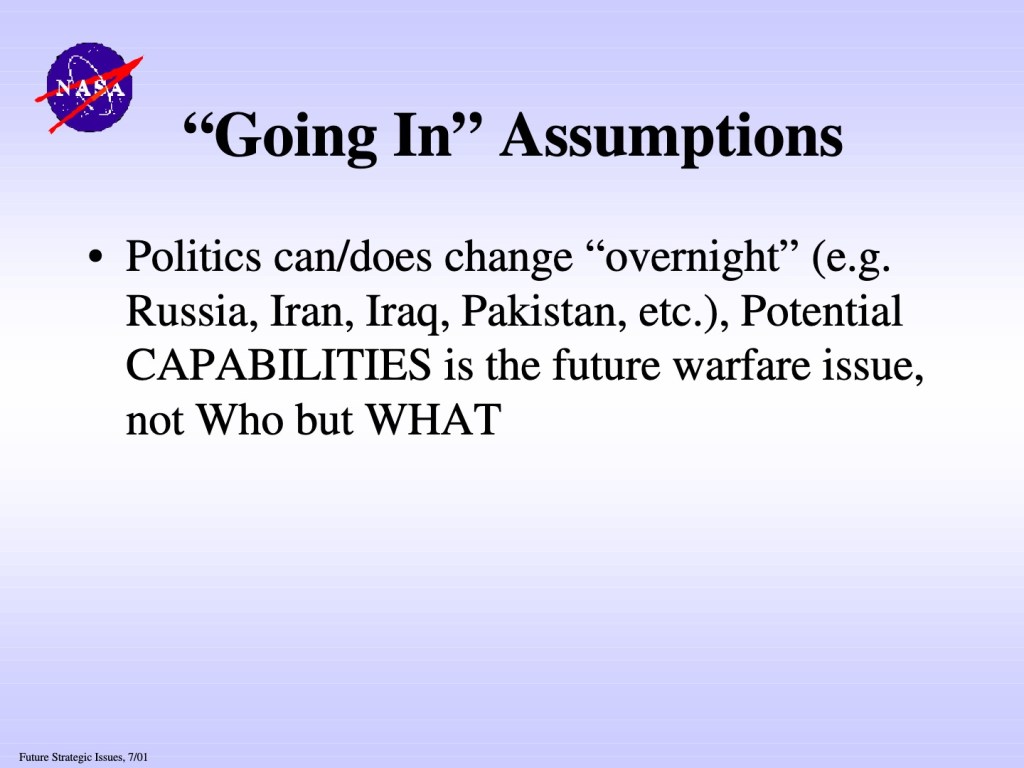 NASA

“Going In” Assumptions

• Politics can/does change “overnight” (e.g. Russia, Iran, Iraq, Pakistan, etc.), Potential CAPABILITIES is the future warfare issue, not Who but WHAT

Future Strategic Issues, 7/01